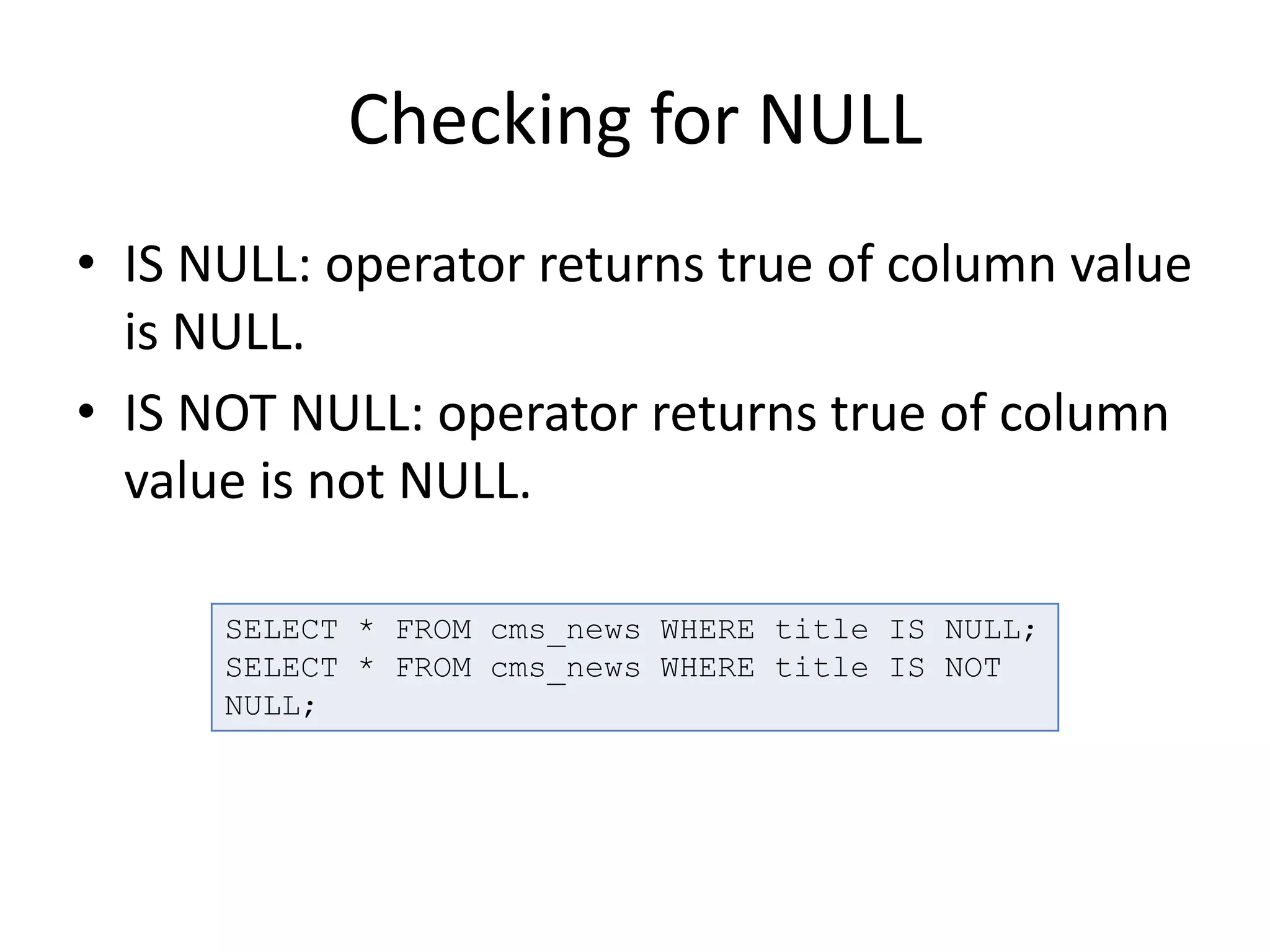 Checking for NULL

• IS NULL: operator returns true of column value is NULL.
• IS NOT NULL: operator returns true of column value is not NULL.

SELECT * FROM cms_news WHERE title IS NULL;
SELECT * FROM cms_news WHERE title IS NOT NULL;